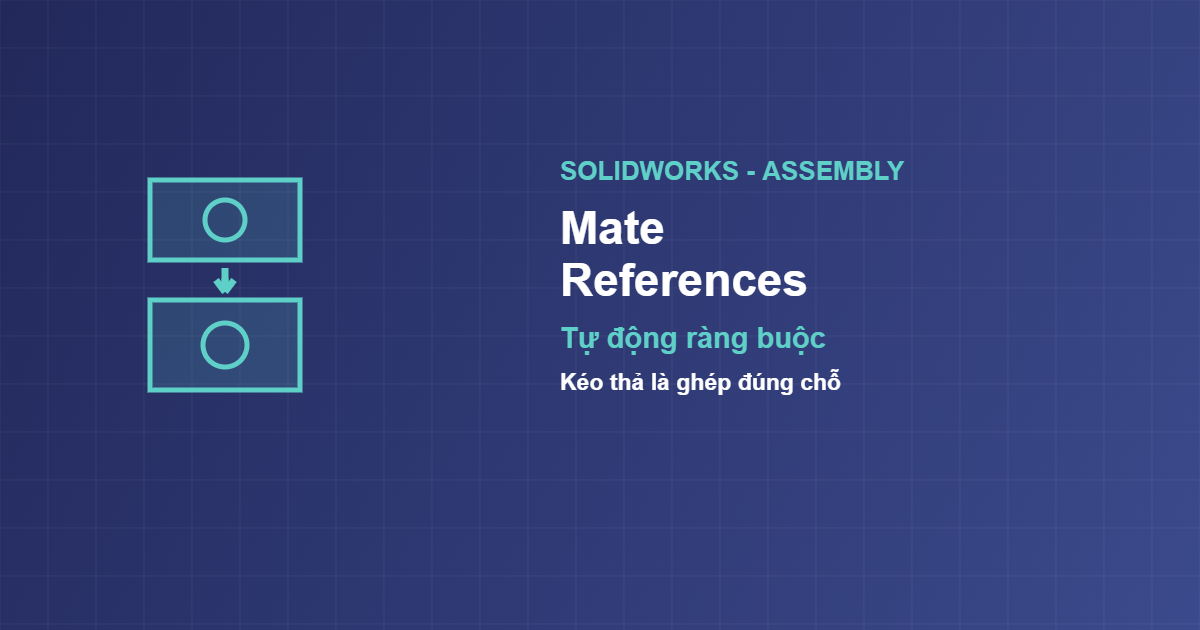 SOLIDWORKS - ASSEMBLY

Mate References

Tự động ràng buộc

Kéo thả là ghép đúng chỗ